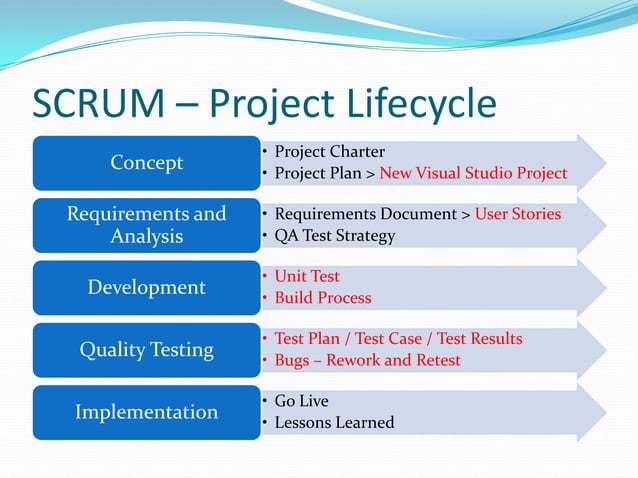 SCRUM – Project Lifecycle

Concept
• Project Charter
• Project Plan > New Visual Studio Project

Requirements and Analysis
• Requirements Document > User Stories
• QA Test Strategy

Development
• Unit Test
• Build Process

Quality Testing
• Test Plan / Test Case / Test Results
• Bugs – Rework and Retest

Implementation
• Go Live
• Lessons Learned